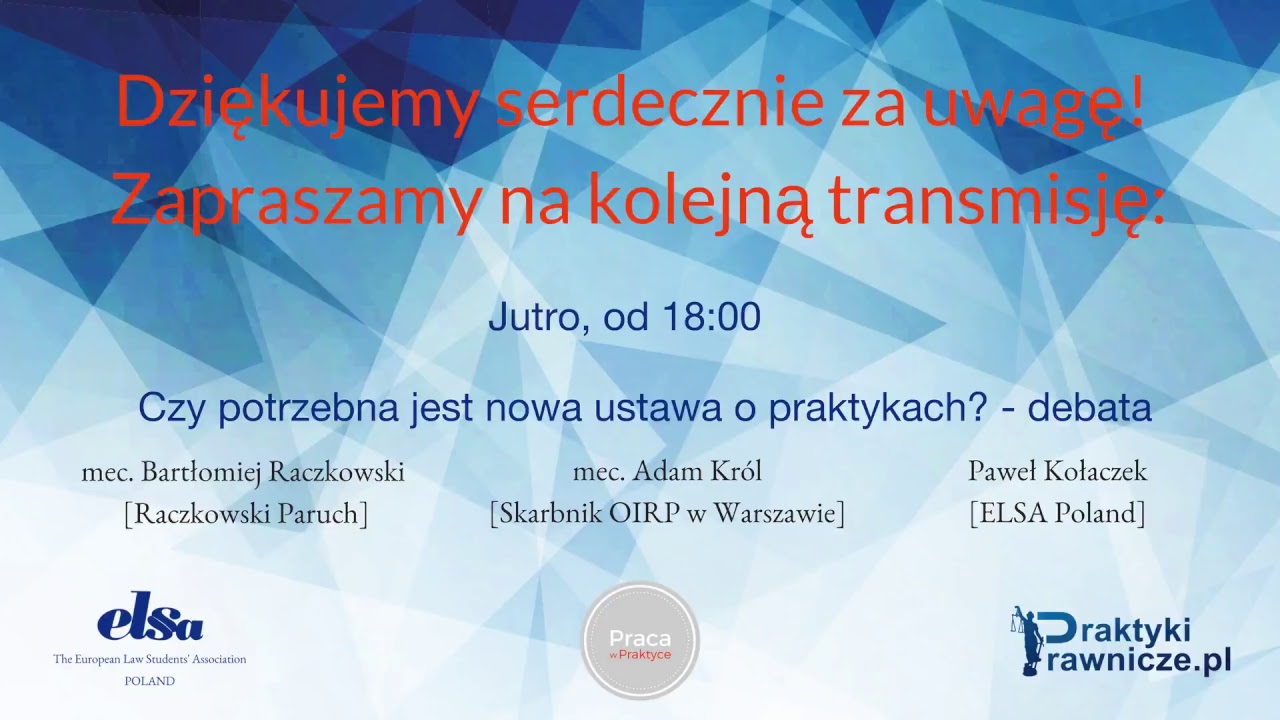 Dziękujemy serdecznie za uwagę!
Zapraszamy na kolejną transmisję:

Jutro, od 18:00

Czy potrzebna jest nowa ustawa o praktykach? - debata

mec. Bartłomiej Raczkowski
[Raczkowski Paruch]

mec. Adam Król
[Skarbnik OIRP w Warszawie]

Paweł Kołaczek
[ELSA Poland]

elsa
The European Law Students' Association
POLAND

Praca w Praktyce

Praktyki Prawnicze.pl